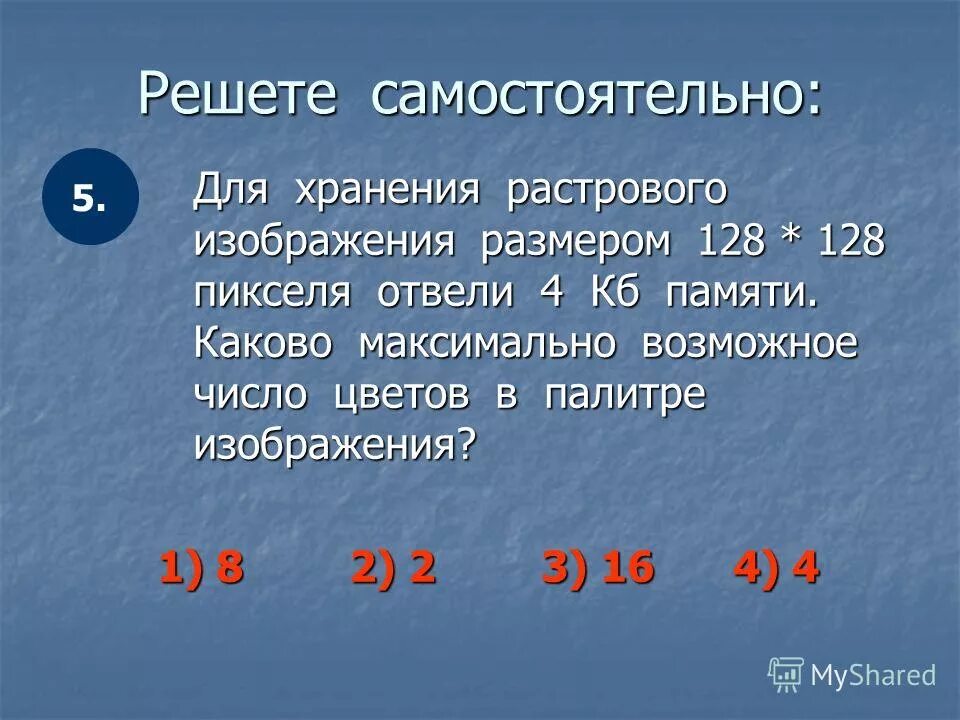 Решете самостоятельно:

5.

Для хранения растрового изображения размером 128 * 128 пикселя отвели 4 Кб памяти. Каково максимально возможное число цветов в палитре изображения?

1) 8 2) 2 3) 16 4) 4

MyShared